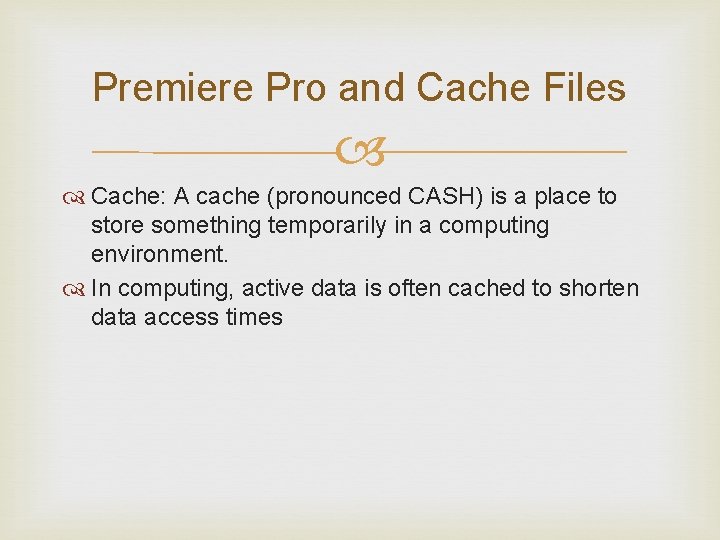 Premiere Pro and Cache Files

Cache: A cache (pronounced CASH) is a place to store something temporarily in a computing environment.

In computing, active data is often cached to shorten data access times